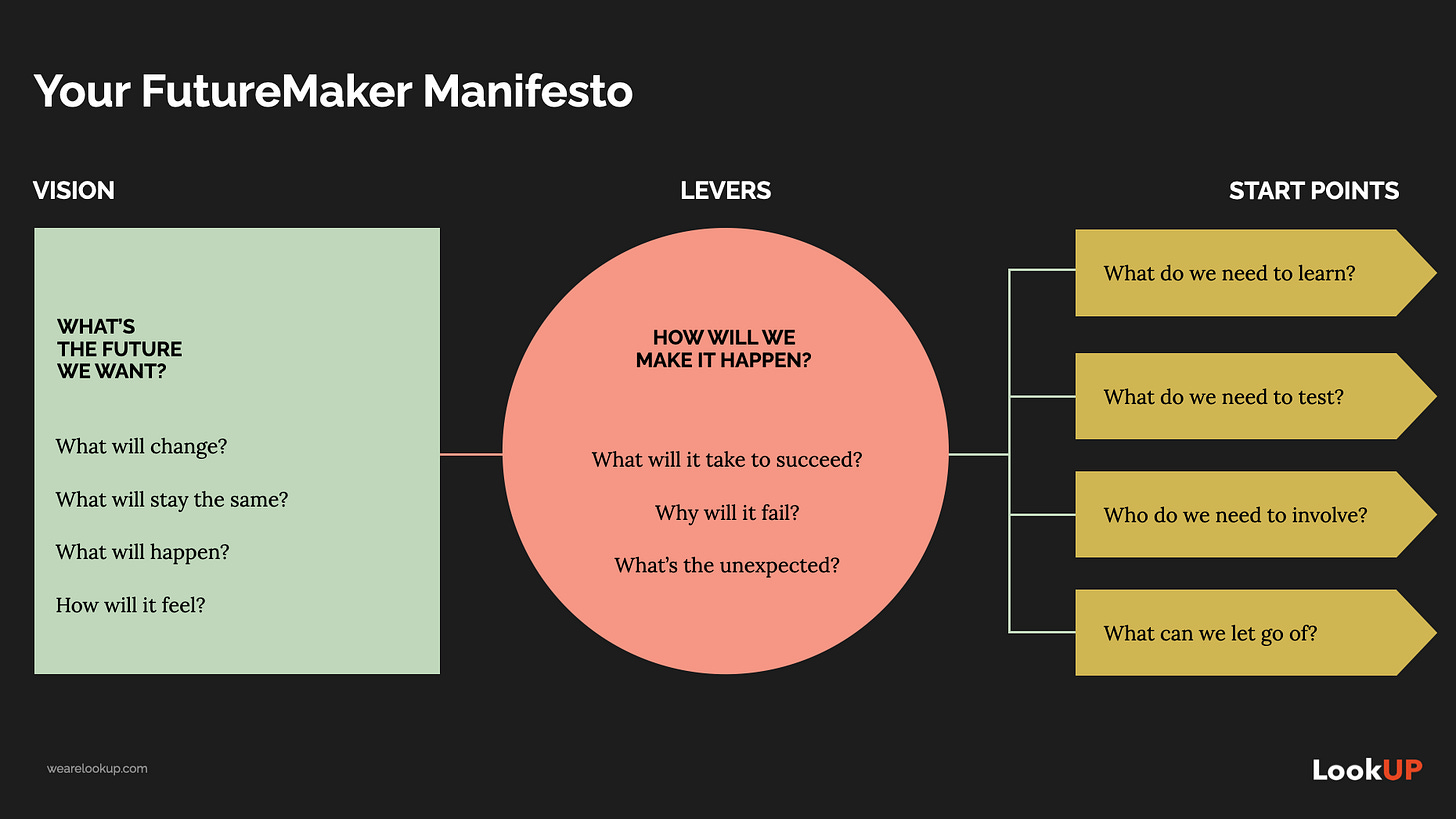 Your FutureMaker Manifesto

VISION

WHAT'S THE FUTURE WE WANT?

What will change?

What will stay the same?

What will happen?

How will it feel?

LEVERS

HOW WILL WE MAKE IT HAPPEN?

What will it take to succeed?

Why will it fail?

What's the unexpected?

START POINTS

What do we need to learn?

What do we need to test?

Who do we need to involve?

What can we let go of?

wearelookup.com

LookUP